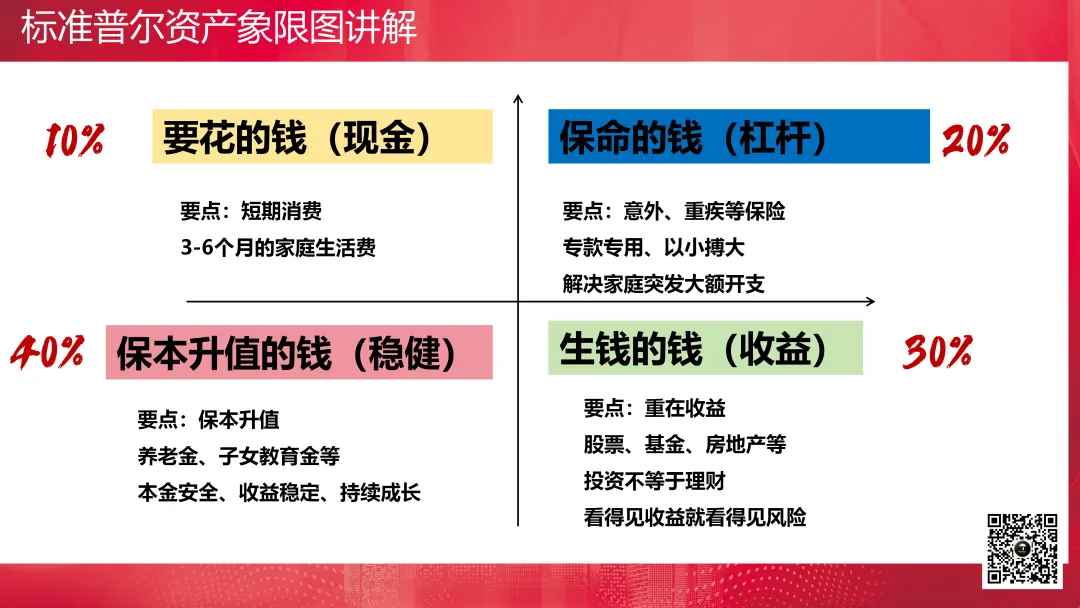 标准普尔资产象限图讲解

10%
要花的钱（现金）

要点：短期消费
3-6个月的家庭生活费

保命的钱（杠杆）
20%

要点：意外、重疾等保险
专款专用、以小搏大
解决家庭突发大额开支

40%
保本升值的钱（稳健）

要点：保本升值
养老金、子女教育金等
本金安全、收益稳定、持续成长

生钱的钱（收益）
30%

要点：重在收益
股票、基金、房地产等
投资不等于理财
看得见收益就看得见风险